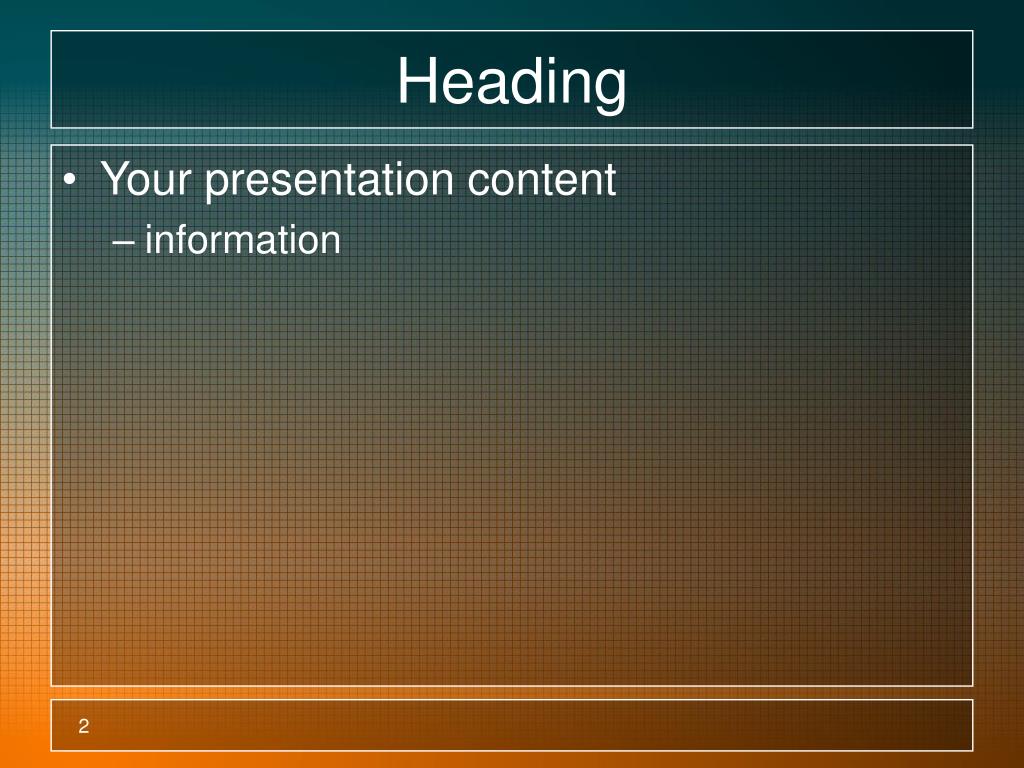 Heading

• Your presentation content
  – information

2